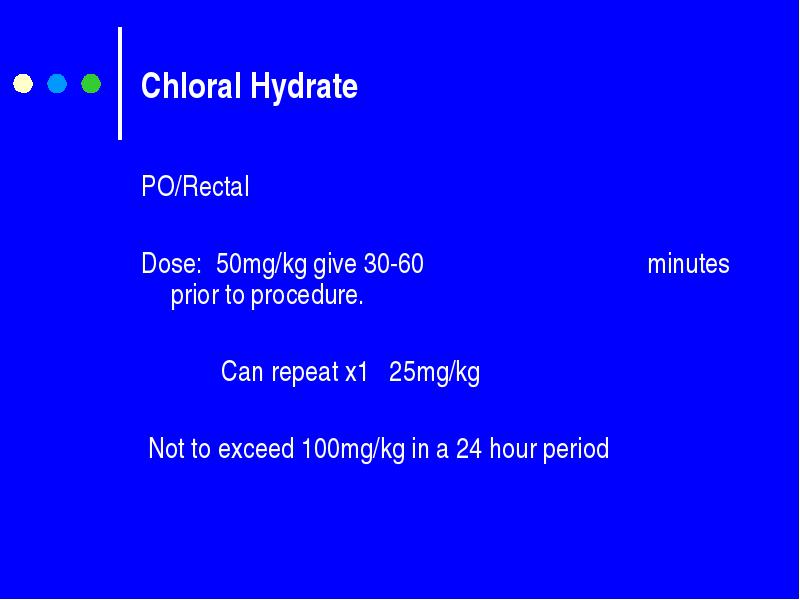 Chloral Hydrate

PO/Rectal

Dose: 50mg/kg give 30-60 minutes prior to procedure.

Can repeat x1 25mg/kg

Not to exceed 100mg/kg in a 24 hour period